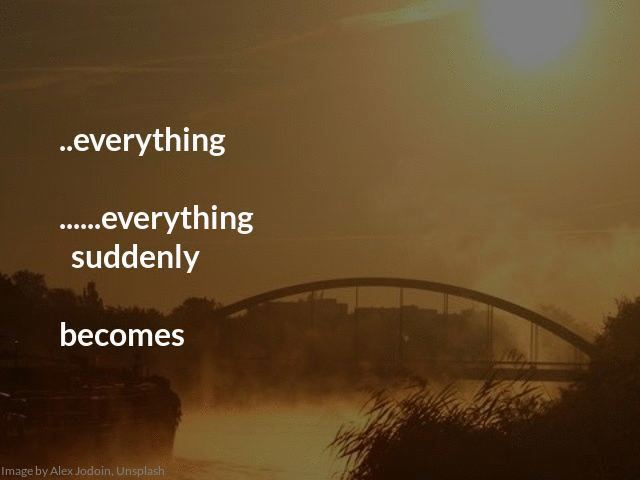 ..everything

......everything
suddenly

becomes

Image by Alex Jodoin, Unsplash